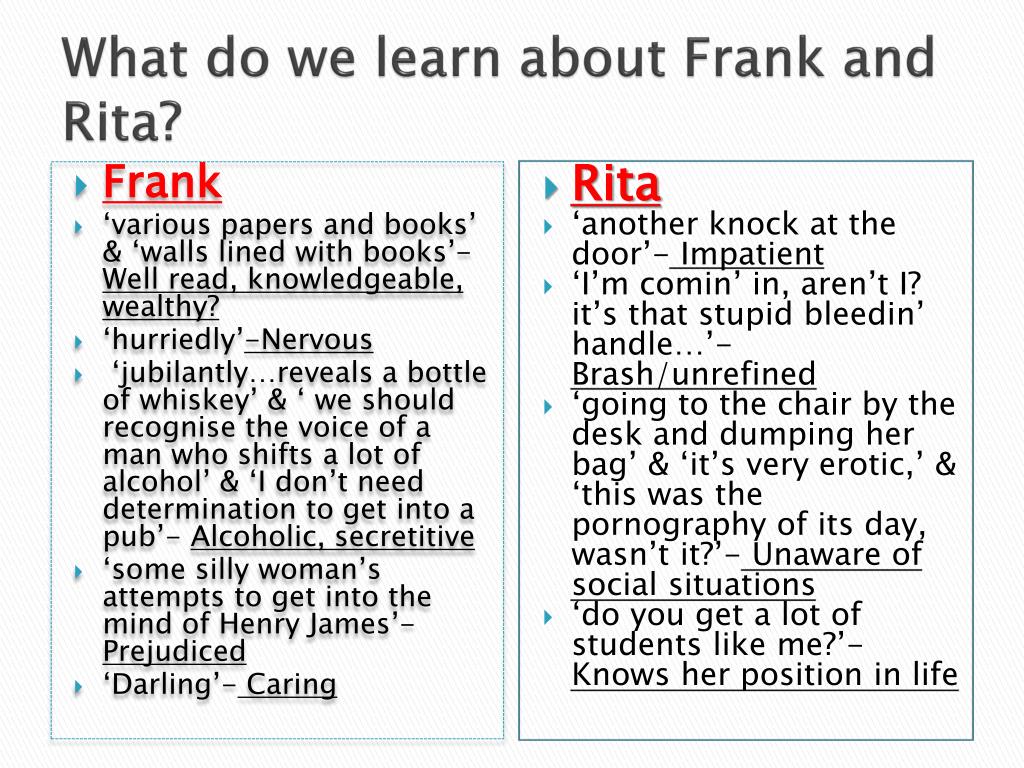 What do we learn about Frank and Rita?

Frank

‘various papers and books’ & ‘walls lined with books’– Well read, knowledgeable, wealthy?

‘hurriedly’–Nervous

‘jubilantly…reveals a bottle of whiskey’ & ‘ we should recognise the voice of a man who shifts a lot of alcohol’ & ‘I don’t need determination to get into a pub’– Alcoholic, secretitive

‘some silly woman’s attempts to get into the mind of Henry James’– Prejudiced

‘Darling’– Caring

Rita

‘another knock at the door’– Impatient

‘I’m comin’ in, aren’t I? it’s that stupid bleedin’ handle…’– Brash/unrefined

‘going to the chair by the desk and dumping her bag’ & ‘it’s very erotic,’ & ‘this was the pornography of its day, wasn’t it?’– Unaware of social situations

‘do you get a lot of students like me?’– Knows her position in life